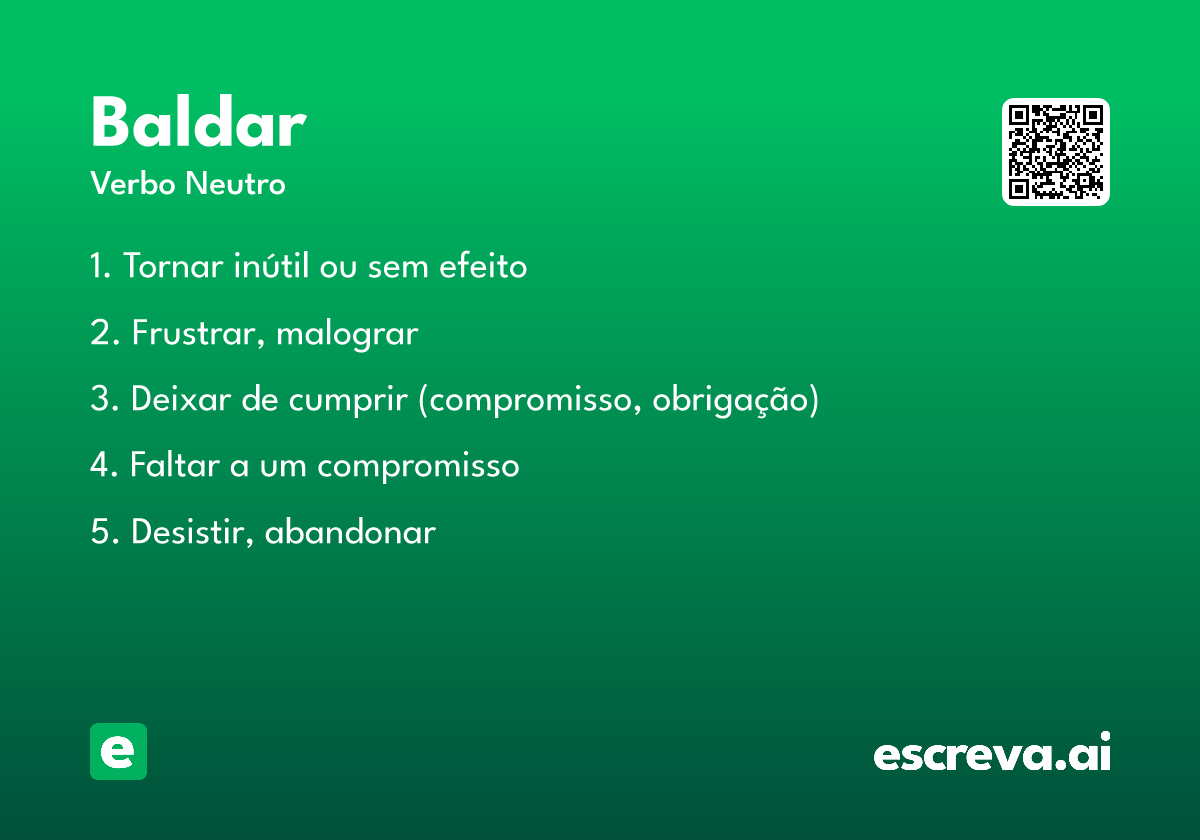 Baldar
Verbo Neutro

1. Tornar inútil ou sem efeito

2. Frustrar, malograr

3. Deixar de cumprir (compromisso, obrigação)

4. Faltar a um compromisso

5. Desistir, abandonar

e

escreva.ai